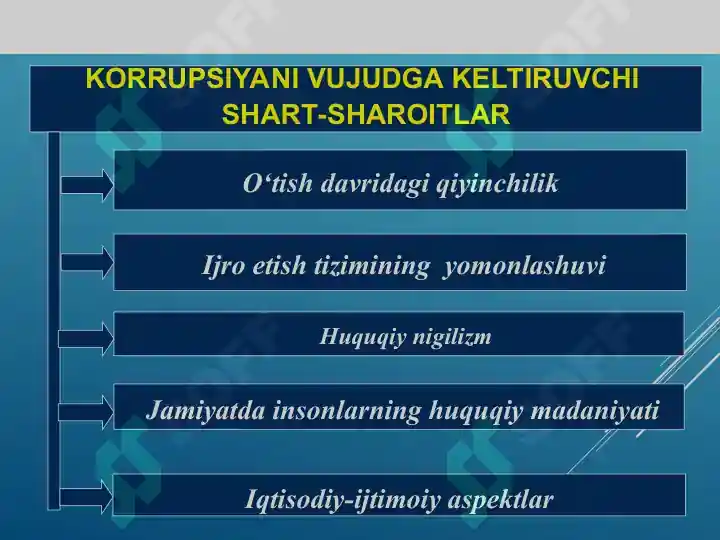 KORRUPSIYANI VUJUDGA KELTIRUVCHI SHART-SHAROITLAR

O‘tish davridagi qiyinchilik

Ijro etish tizimining yomonlashuvi

Huquqiy nigilizm

Jamiyatda insonlarning huquqiy madaniyati

Iqtisodiy-ijtimoiy aspektlar